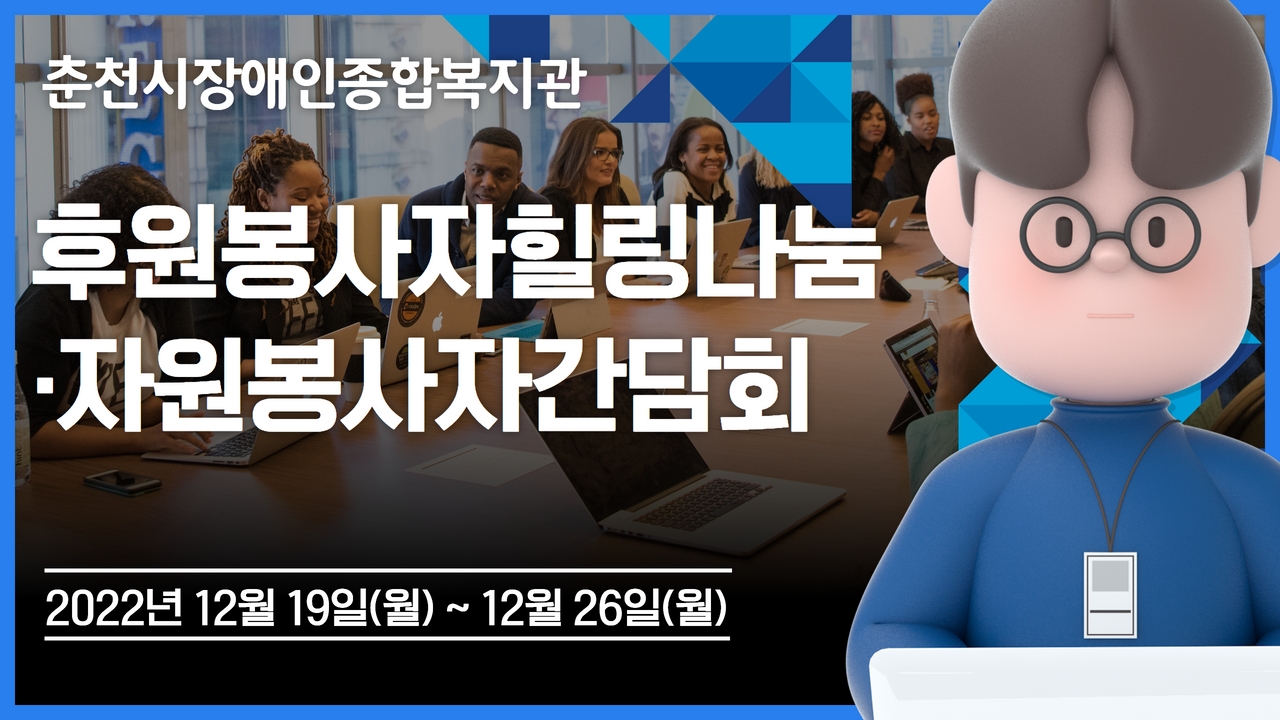 춘천시장애인종합복지관

후원봉사자힐링나눔
·자원봉사자간담회

2022년 12월 19일(월) ~ 12월 26일(월)